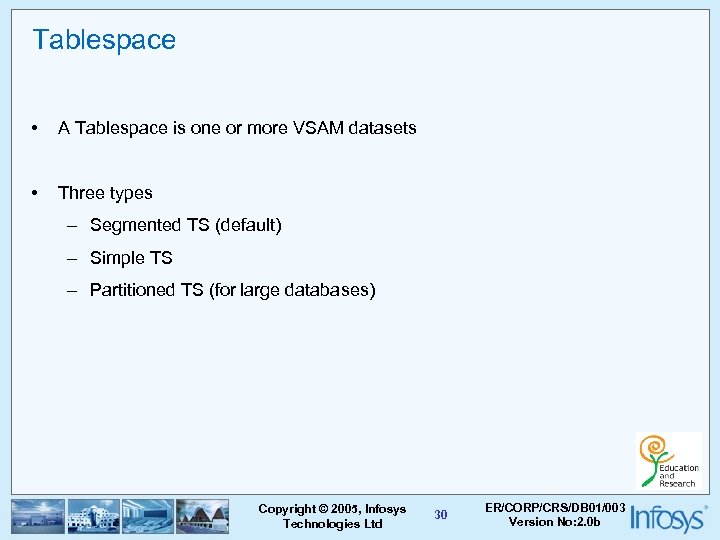 Tablespace

• A Tablespace is one or more VSAM datasets

• Three types
– Segmented TS (default)
– Simple TS
– Partitioned TS (for large databases)

Education and Research

Copyright © 2005, Infosys Technologies Ltd

30

ER/CORP/CRS/DB01/003
Version No:2.0b

Infosys®